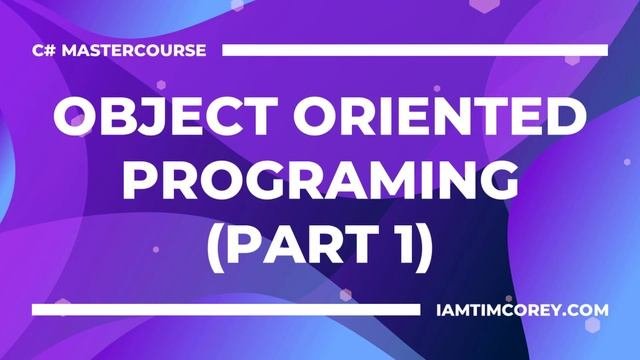 C# MASTERCOURSE

OBJECT ORIENTED PROGRAMING (PART 1)

IAMTIMCOREY.COM